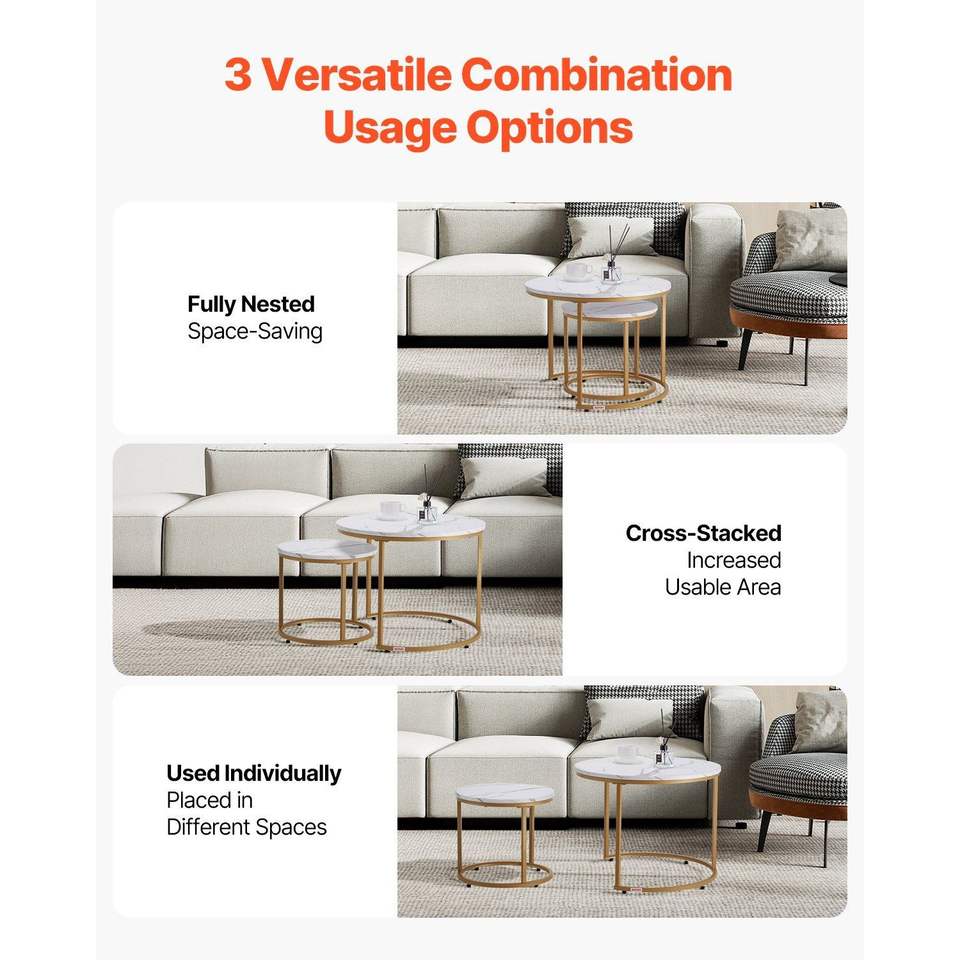 3 Versatile Combination Usage Options

Fully Nested
Space-Saving

Cross-Stacked
Increased
Usable Area

Used Individually
Placed in
Different Spaces